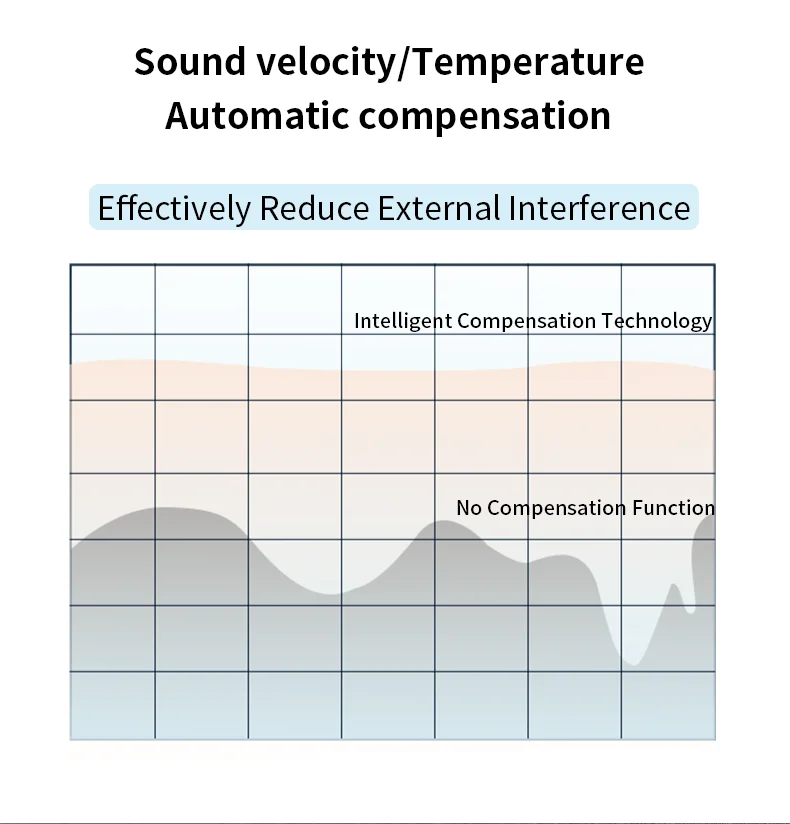 Sound velocity/Temperature Automatic compensation

Effectively Reduce External Interference

Intelligent Compensation Technology

No Compensation Function